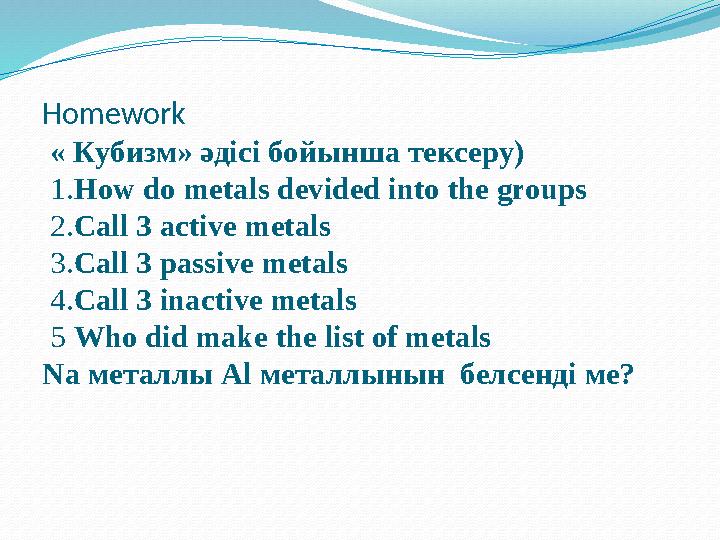 Homework
« Кубизм» әдісі бойынша тексеру)
1.How do metals devided into the groups
2.Call 3 active metals
3.Call 3 passive metals
4.Call 3 inactive metals
5 Who did make the list of metals
Na металлы Al металлынын белсенді ме?